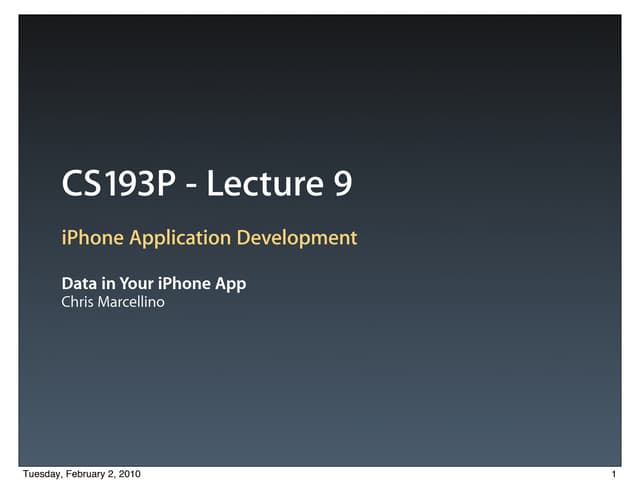 CS193P - Lecture 9

iPhone Application Development

Data in Your iPhone App
Chris Marcellino

Tuesday, February 2, 2010

1